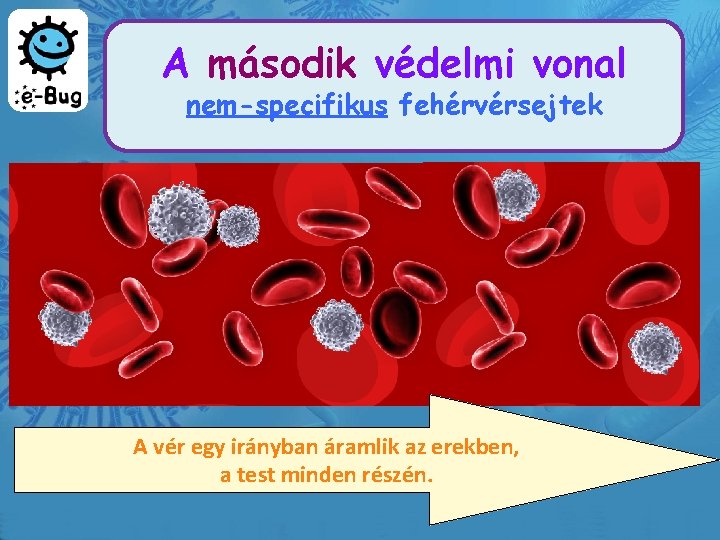 e-Bug

A második védelmi vonal
nem-specifikus fehérvérsejtek

A vér egy irányban áramlik az erekben, a test minden részén.